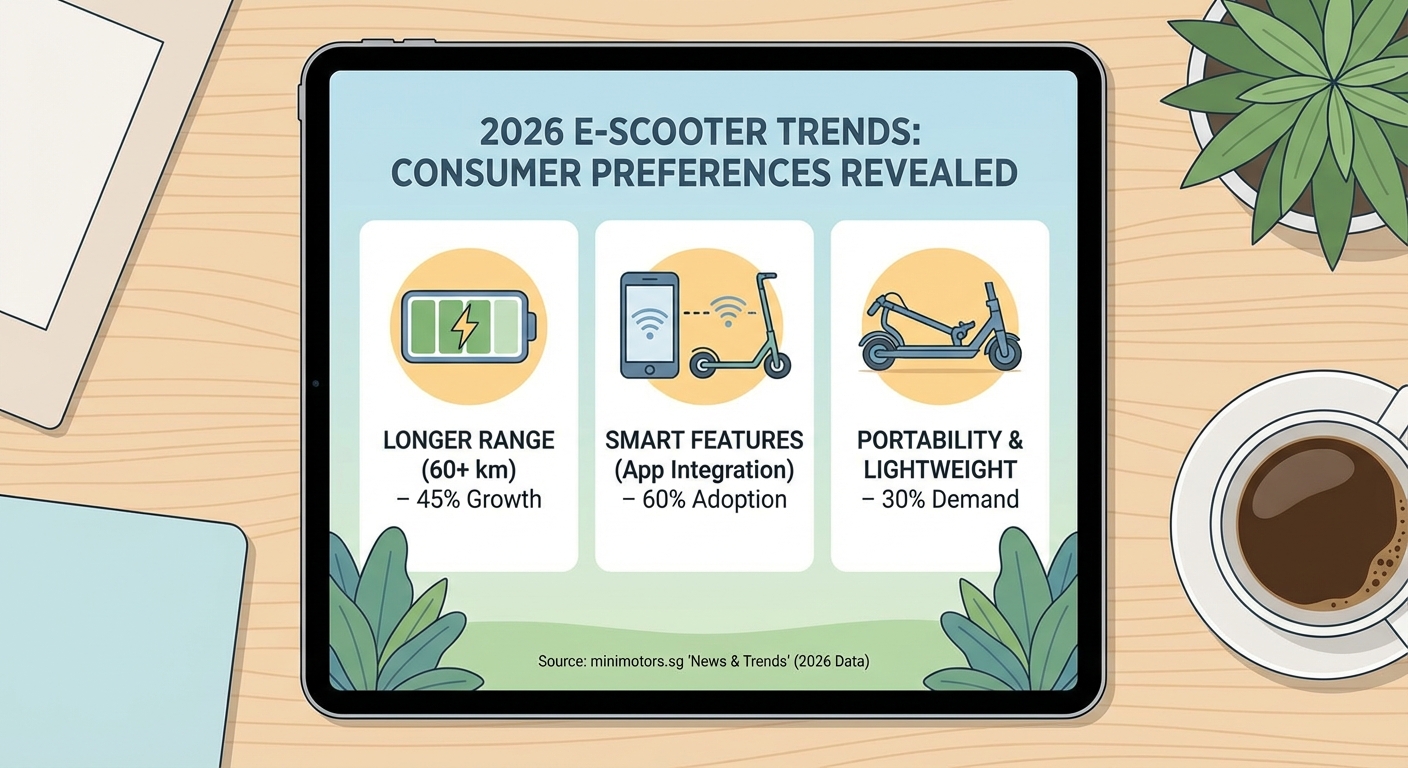 2026 E-SCOOTER TRENDS: CONSUMER PREFERENCES REVEALED

LONGER RANGE (60+ km) – 45% Growth

SMART FEATURES (App Integration) – 60% Adoption

PORTABILITY & LIGHTWEIGHT – 30% Demand

Source: minimotors.sg 'News & Trends' (2026 Data)